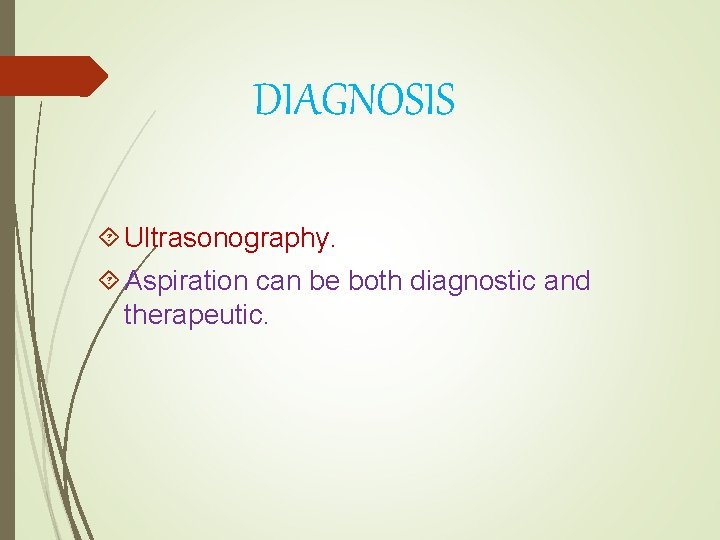 DIAGNOSIS

Ultrasonography.

Aspiration can be both diagnostic and therapeutic.